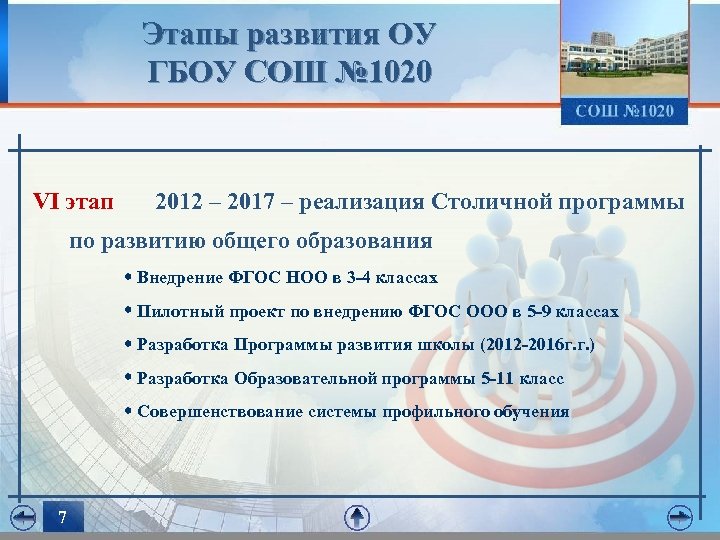 Этапы развития ОУ
ГБОУ СОШ №1020

СОШ №1020

VI этап 2012 – 2017 – реализация Столичной программы по развитию общего образования

• Внедрение ФГОС НОО в 3-4 классах
• Пилотный проект по внедрению ФГОС ООО в 5-9 классах
• Разработка Программы развития школы (2012-2016г.г.)
• Разработка Образовательной программы 5-11 класс
• Совершенствование системы профильного обучения

7